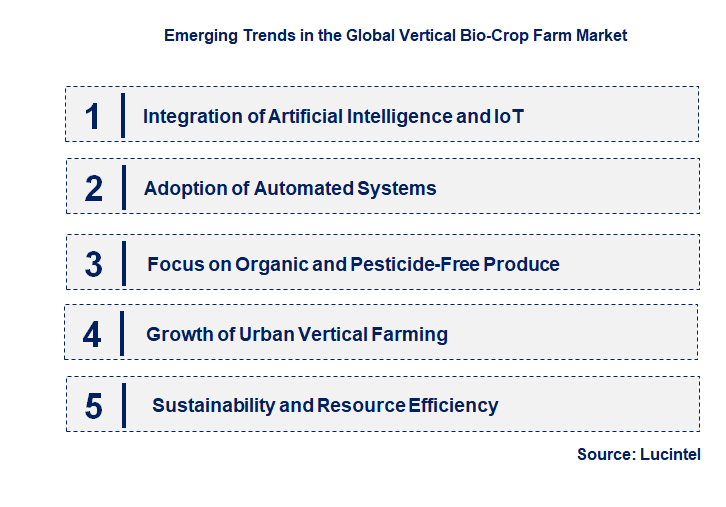 Emerging Trends in the Global Vertical Bio-Crop Farm Market

1 Integration of Artificial Intelligence and IoT

2 Adoption of Automated Systems

3 Focus on Organic and Pesticide-Free Produce

4 Growth of Urban Vertical Farming

5 Sustainability and Resource Efficiency

Source: Lucintel